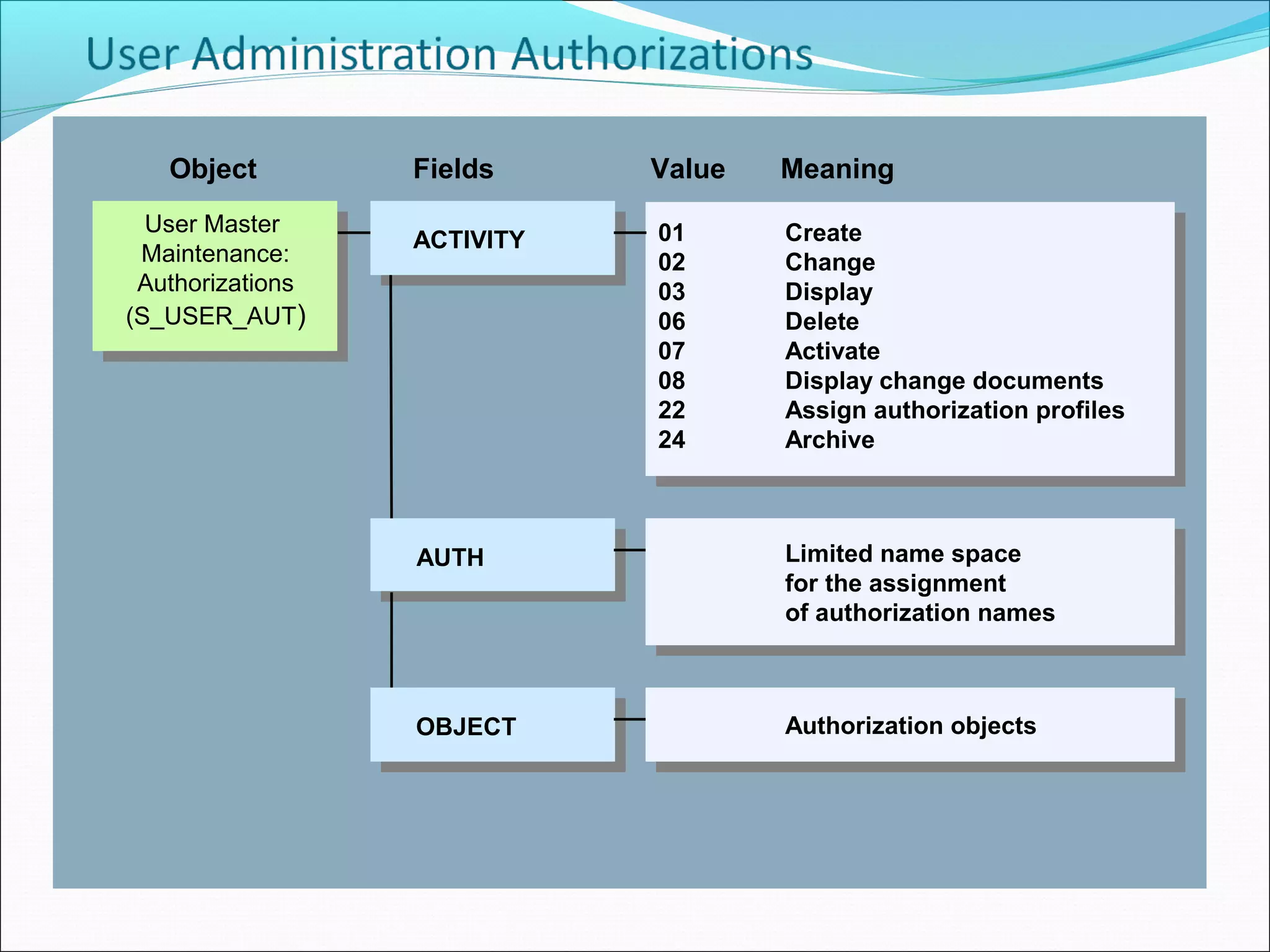 User Administration Authorizations

Object

Fields

Value

Meaning

User Master Maintenance: Authorizations (S_USER_AUT)

ACTIVITY

01 Create
02 Change
03 Display
06 Delete
07 Activate
08 Display change documents
22 Assign authorization profiles
24 Archive

AUTH

Limited name space for the assignment of authorization names

OBJECT

Authorization objects